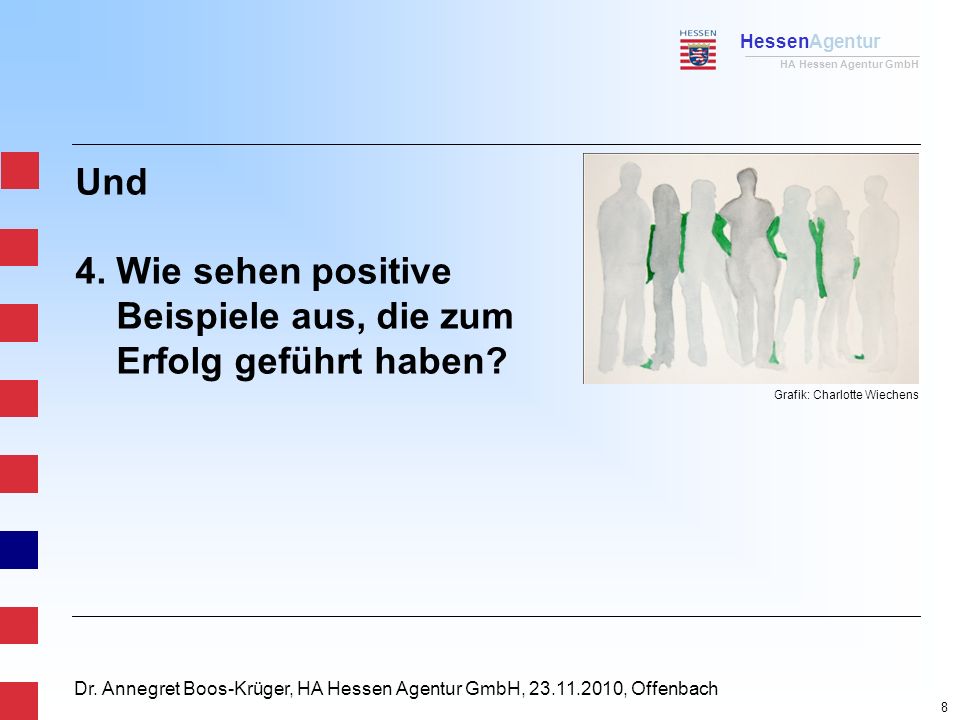 HESSEN

HessenAgentur

HA Hessen Agentur GmbH

Und

4. Wie sehen positive Beispiele aus, die zum Erfolg geführt haben?

Grafik: Charlotte Wiechens

Dr. Annegret Boos-Krüger, HA Hessen Agentur GmbH, 23.11.2010, Offenbach

8